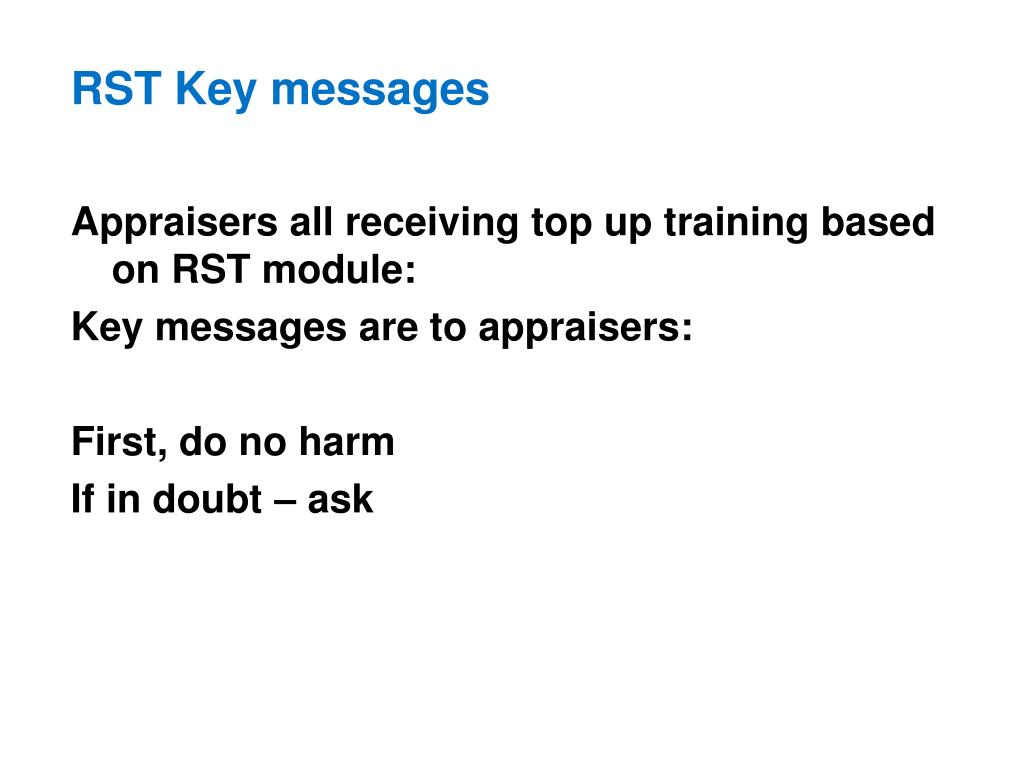 RST Key messages

Appraisers all receiving top up training based on RST module:
Key messages are to appraisers:

First, do no harm
If in doubt – ask